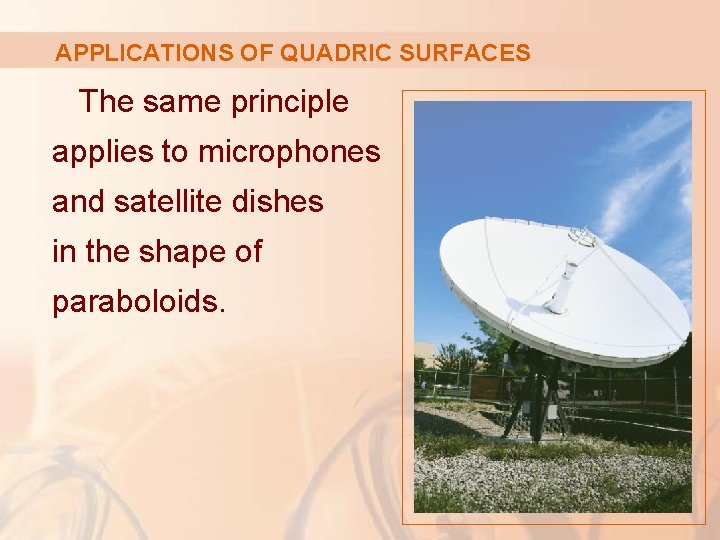 APPLICATIONS OF QUADRIC SURFACES

The same principle applies to microphones and satellite dishes in the shape of paraboloids.